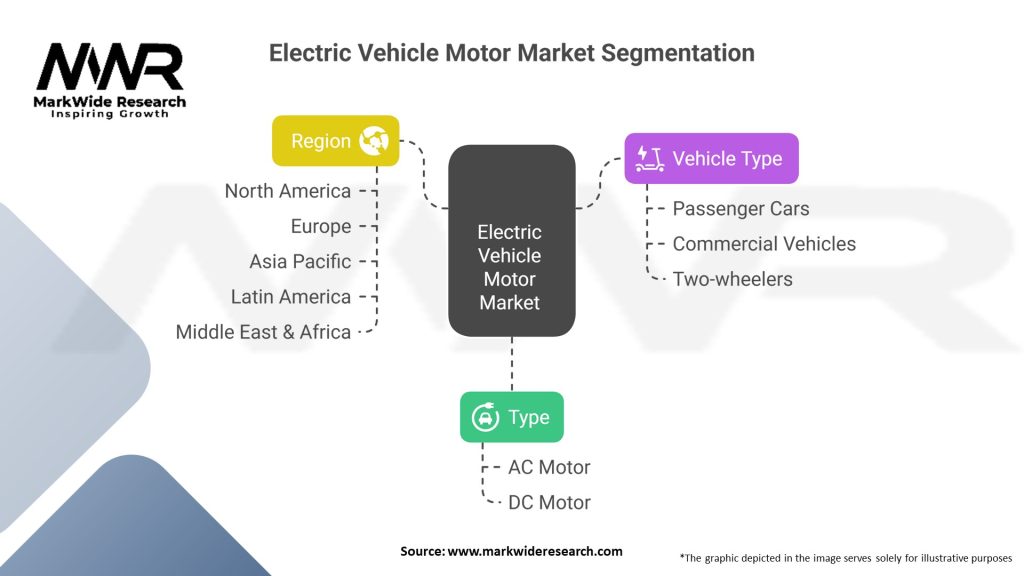 MWR
MarkWide Research
Inspiring Growth

Electric Vehicle Motor Market Segmentation

Region
North America
Europe
Asia Pacific
Latin America
Middle East & Africa

Electric Vehicle Motor Market

Vehicle Type
Passenger Cars
Commercial Vehicles
Two-wheelers

Type
AC Motor
DC Motor

Source: www.markwideresearch.com

*The graphic depicted in the image serves solely for illustrative purposes